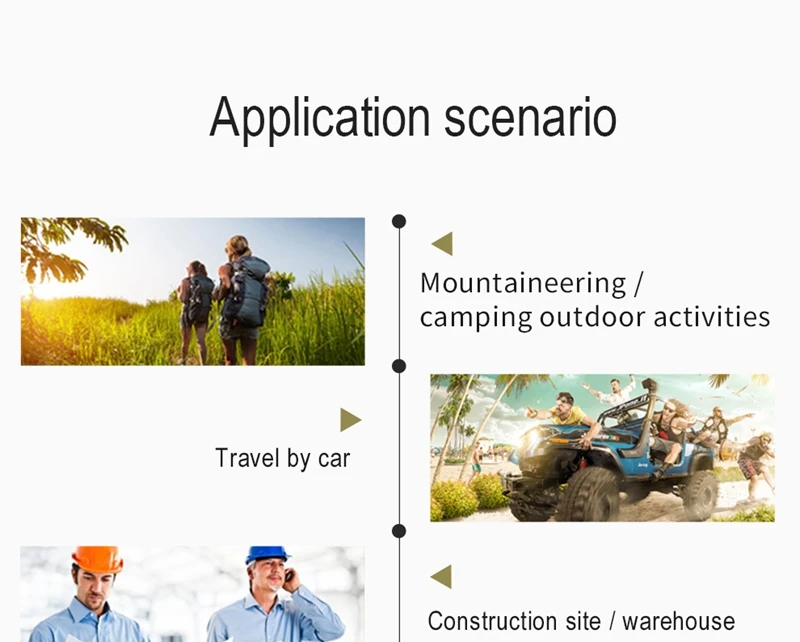 Application scenario

Mountaineering / camping outdoor activities

Travel by car

Construction site / warehouse